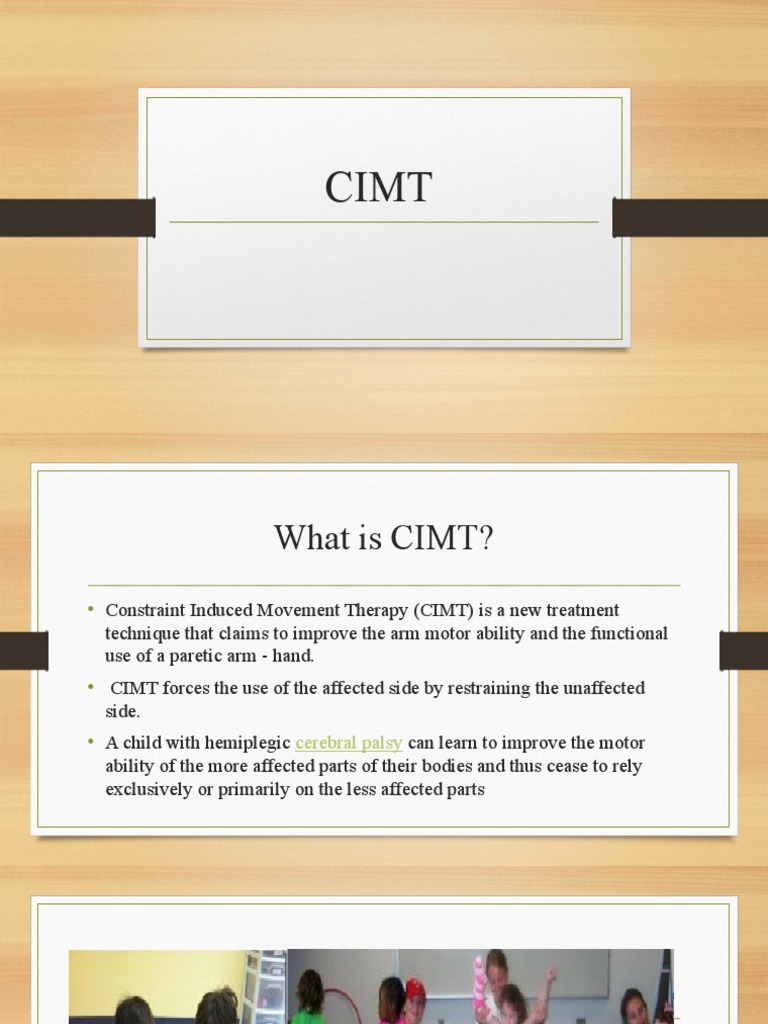 CIMT

What is CIMT?

• Constraint Induced Movement Therapy (CIMT) is a new treatment technique that claims to improve the arm motor ability and the functional use of a paretic arm - hand.

• CIMT forces the use of the affected side by restraining the unaffected side.

• A child with hemiplegic cerebral palsy can learn to improve the motor ability of the more affected parts of their bodies and thus cease to rely exclusively or primarily on the less affected parts